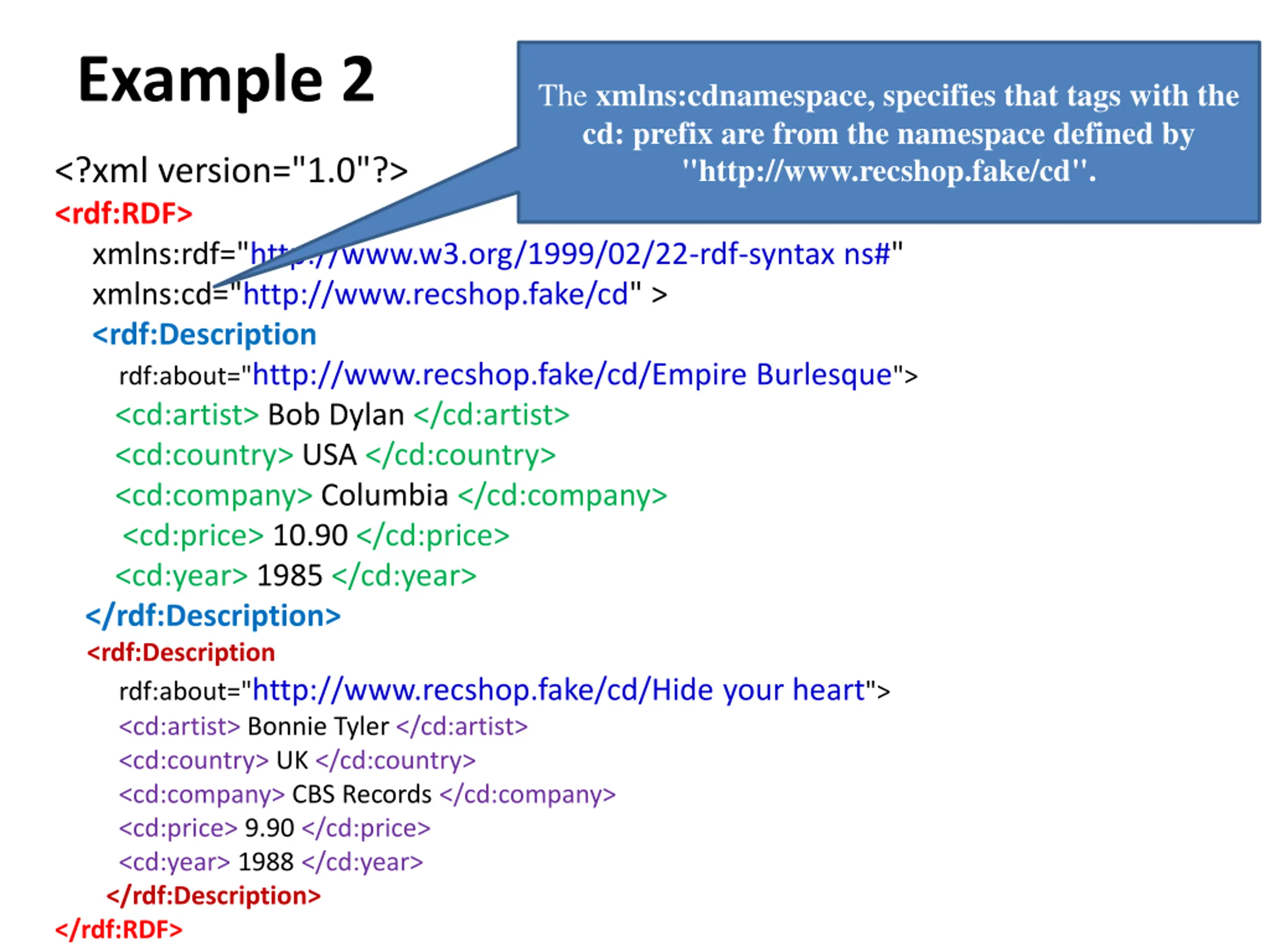 Example 2

The xmlns:cdnamespace, specifies that tags with the cd: prefix are from the namespace defined by "http://www.recshop.fake/cd".

<?xml version="1.0"?>
<rdf:RDF>
xmlns:rdf="http://www.w3.org/1999/02/22-rdf-syntax ns#"
xmlns:cd="http://www.recshop.fake/cd" >
<rdf:Description
rdf:about="http://www.recshop.fake/cd/Empire Burlesque">
<cd:artist> Bob Dylan </cd:artist>
<cd:country> USA </cd:country>
<cd:company> Columbia </cd:company>
<cd:price> 10.90 </cd:price>
<cd:year> 1985 </cd:year>
</rdf:Description>
<rdf:Description
rdf:about="http://www.recshop.fake/cd/Hide your heart">
<cd:artist> Bonnie Tyler </cd:artist>
<cd:country> UK </cd:country>
<cd:company> CBS Records </cd:company>
<cd:price> 9.90 </cd:price>
<cd:year> 1988 </cd:year>
</rdf:Description>
</rdf:RDF>